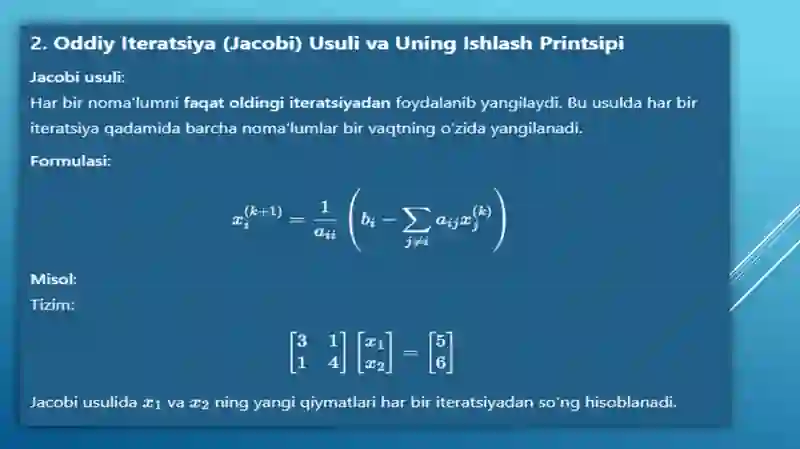 2. Oddiy Iteratsiya (Jacobi) Usuli va Uning Ishlash Printsipi

Jacobi usuli:

Har bir noma'lumni faqat oldingi iteratsiyadan foydalanib yangilaydi. Bu usulda har bir iteratsiya qadamida barcha noma'lumlar bir vaqtning o'zida yangilanadi.

Formulasi:

$x_i^{(k+1)} = \frac{1}{a_{ii}} \left( b_i - \sum_{j \neq i} a_{ij} x_j^{(k)} \right)$

Misol:

Tizim:

$\begin{bmatrix} 3 & 1 \\ 1 & 4 \end{bmatrix} \begin{bmatrix} x_1 \\ x_2 \end{bmatrix} = \begin{bmatrix} 5 \\ 6 \end{bmatrix}$

Jacobi usulida $x_1$ va $x_2$ ning yangi qiymatlari har bir iteratsiyadan so'ng hisoblanadi.